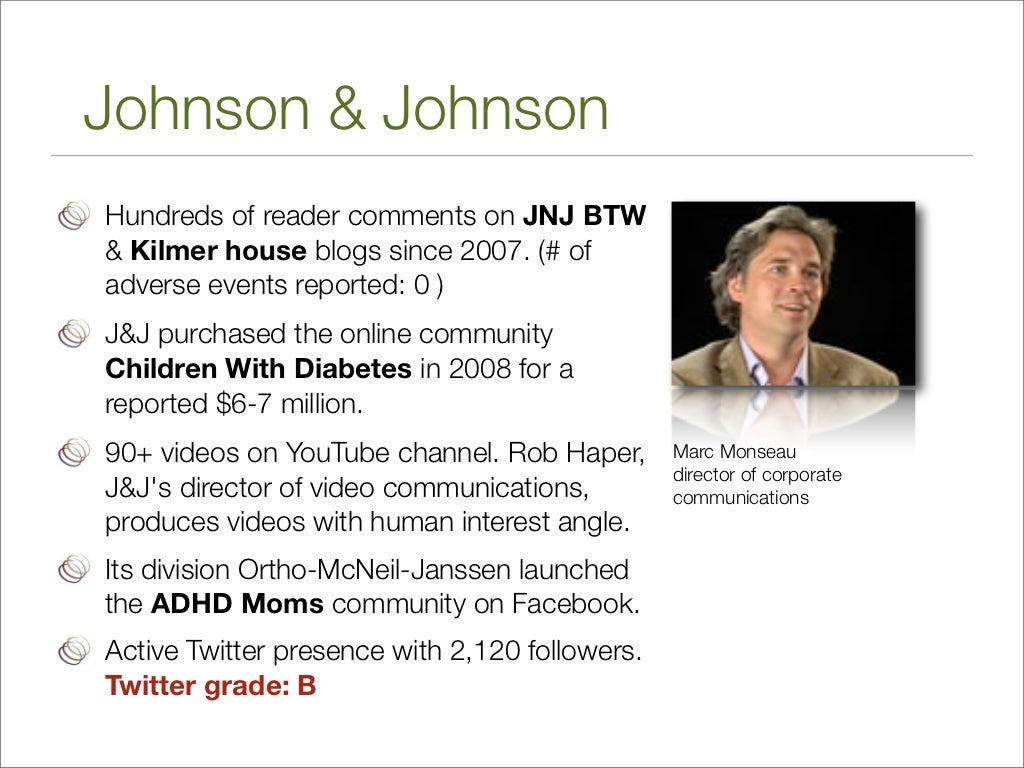 Johnson & Johnson

Hundreds of reader comments on JNJ BTW & Kilmer house blogs since 2007. (# of adverse events reported: 0 )

J&J purchased the online community Children With Diabetes in 2008 for a reported $6-7 million.

90+ videos on YouTube channel. Rob Haper, J&J's director of video communications, produces videos with human interest angle.

Its division Ortho-McNeil-Janssen launched the ADHD Moms community on Facebook.

Active Twitter presence with 2,120 followers. Twitter grade: B

Marc Monseau
director of corporate communications